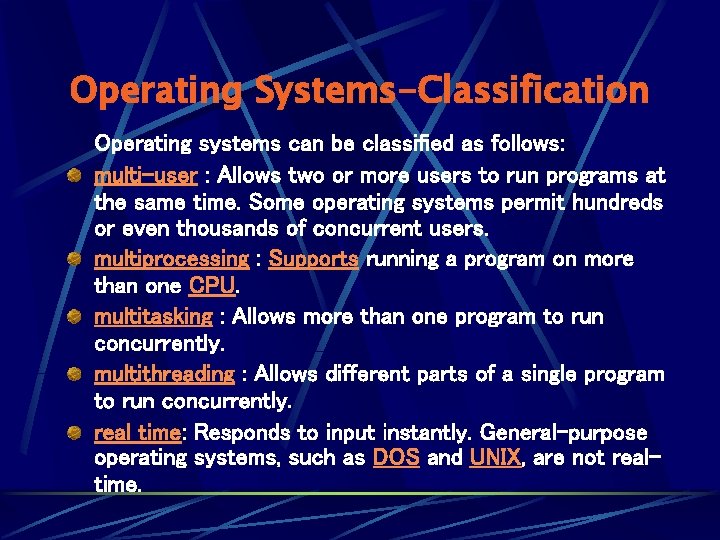 Operating Systems-Classification

Operating systems can be classified as follows:

multi-user : Allows two or more users to run programs at the same time. Some operating systems permit hundreds or even thousands of concurrent users.

multiprocessing : Supports running a program on more than one CPU.

multitasking : Allows more than one program to run concurrently.

multithreading : Allows different parts of a single program to run concurrently.

real time: Responds to input instantly. General-purpose operating systems, such as DOS and UNIX, are not real-time.